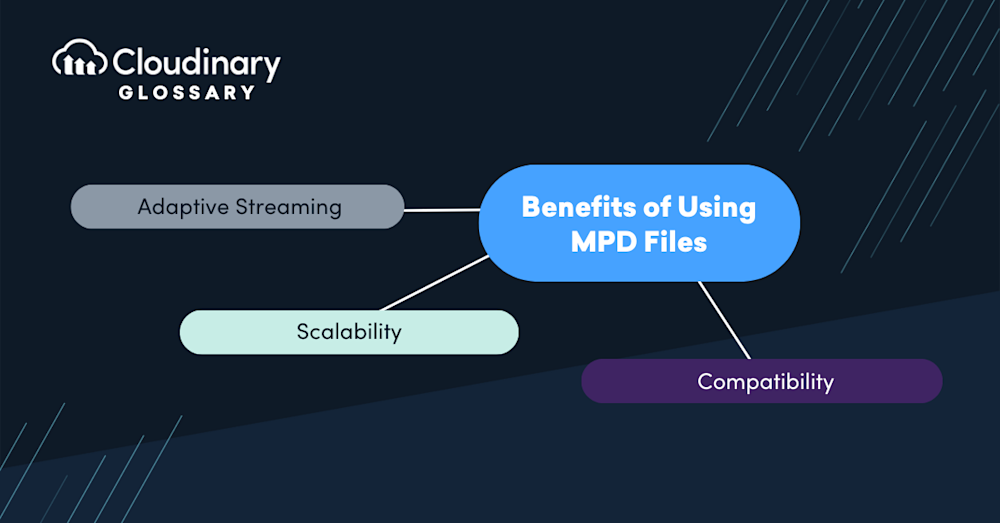 Cloudinary
GLOSSARY

Benefits of Using MPD Files

Adaptive Streaming

Scalability

Compatibility